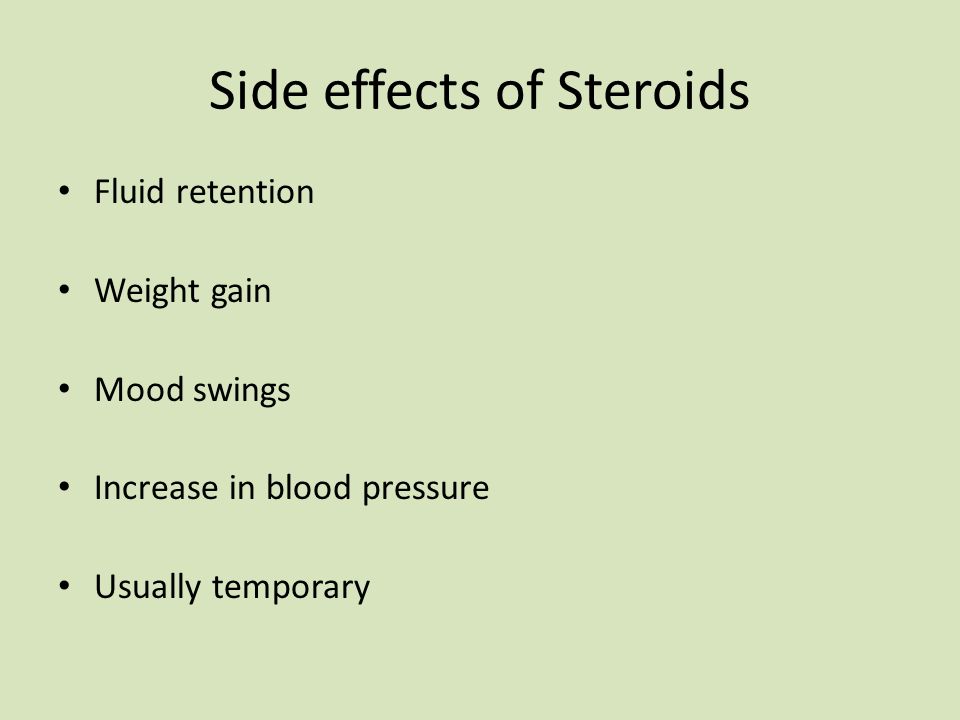 Side effects of Steroids

• Fluid retention

• Weight gain

• Mood swings

• Increase in blood pressure

• Usually temporary